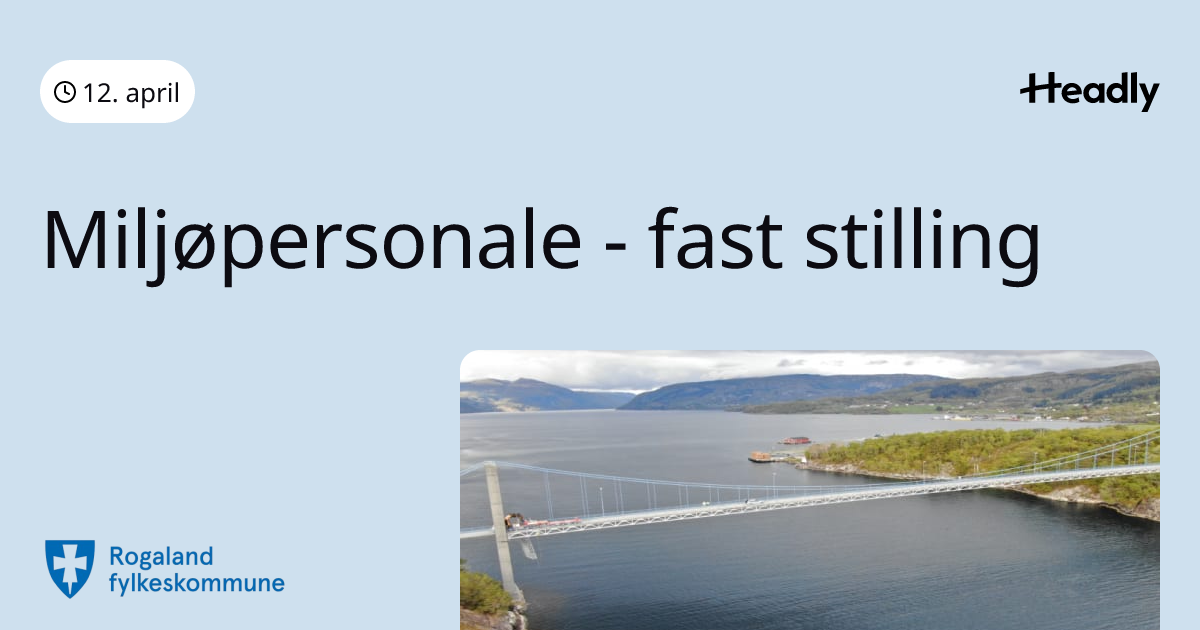 12. april

Headly

Miljøpersonale - fast stilling

Rogaland fylkeskommune